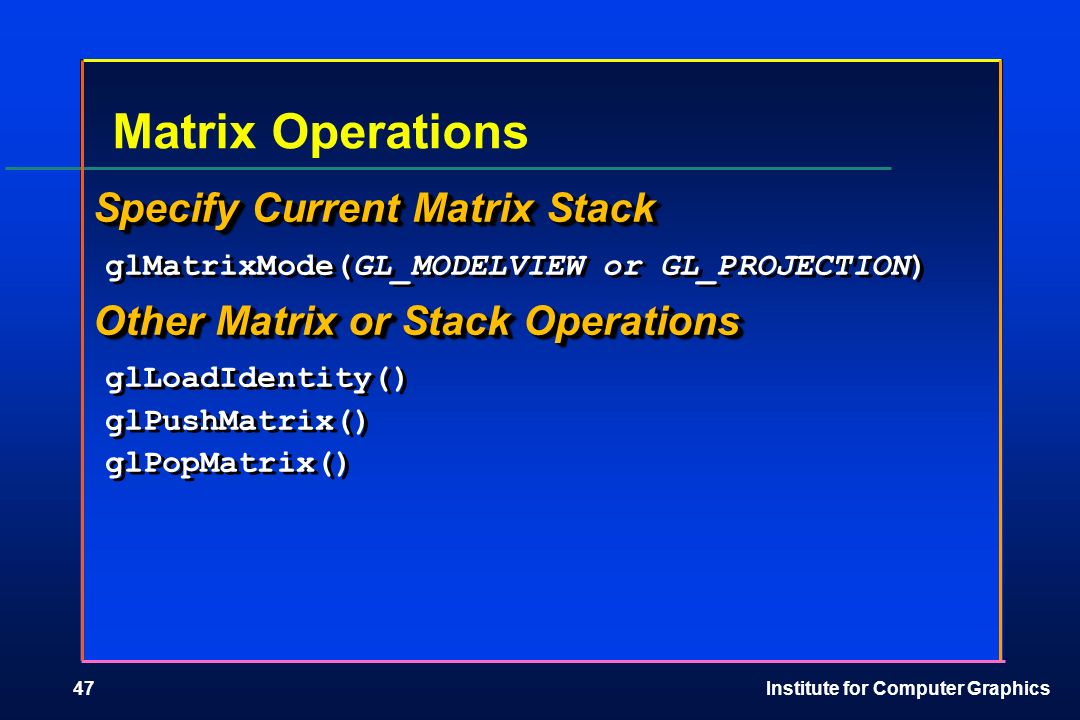 Matrix Operations

Specify Current Matrix Stack

glMatrixMode(GL_MODELVIEW or GL_PROJECTION)

Other Matrix or Stack Operations

glLoadIdentity()
glPushMatrix()
glPopMatrix()

47

Institute for Computer Graphics